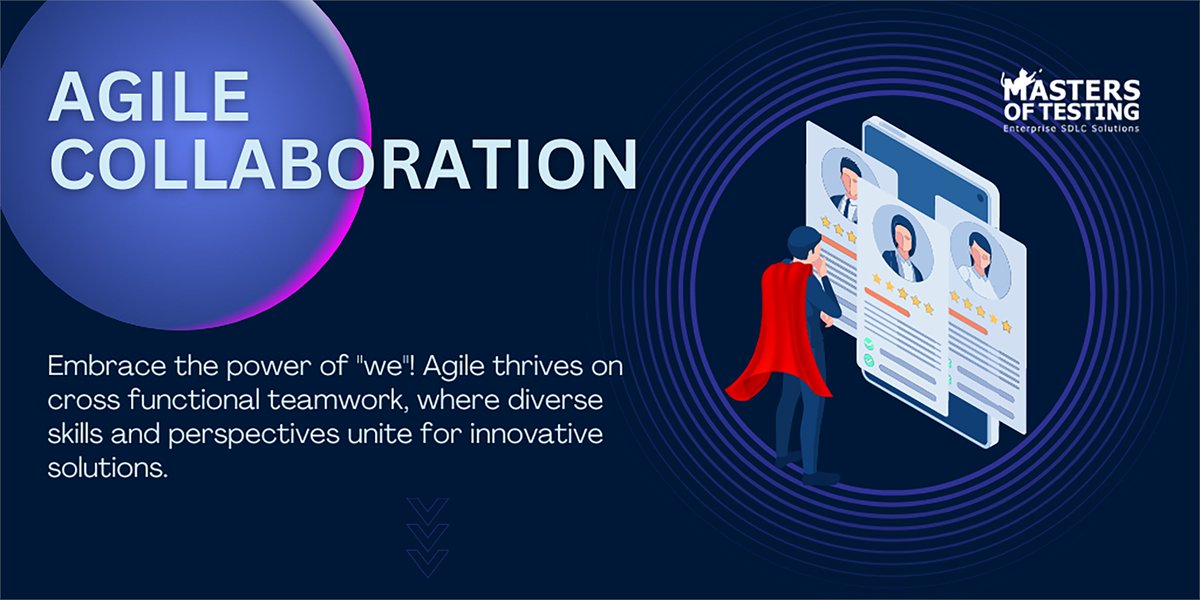 AGILE COLLABORATION

MASTERS OF TESTING
Enterprise SDLC Solutions

Embrace the power of "we"! Agile thrives on cross functional teamwork, where diverse skills and perspectives unite for innovative solutions.